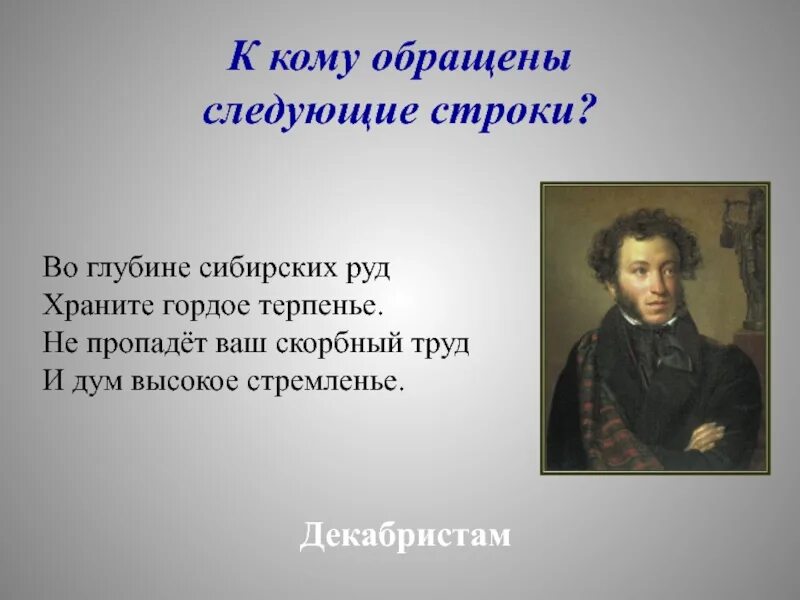 К кому обращены следующие строки?

Во глубине сибирских руд
Храните гордое терпенье.
Не пропадёт ваш скорбный труд
И дум высокое стремленье.

Декабристам